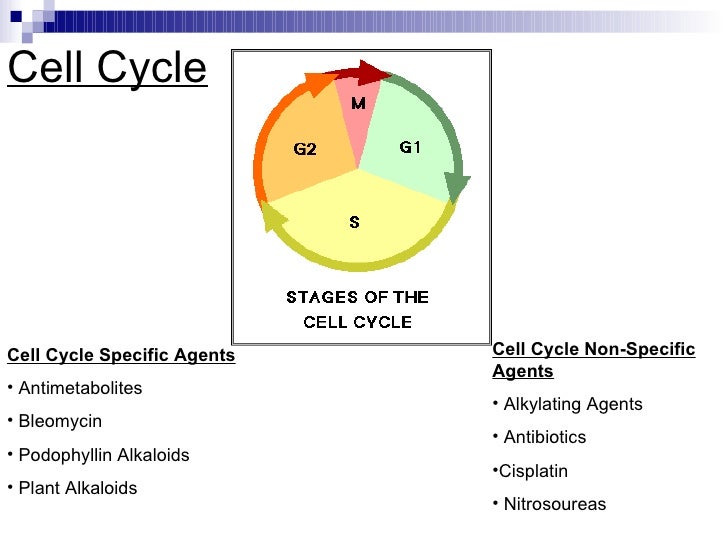 Cell Cycle

M
G2
G1
S

STAGES OF THE CELL CYCLE

Cell Cycle Specific Agents

• Antimetabolites

• Bleomycin

• Podophyllin Alkaloids

• Plant Alkaloids

Cell Cycle Non-Specific Agents

• Alkylating Agents

• Antibiotics

•Cisplatin

• Nitrosoureas